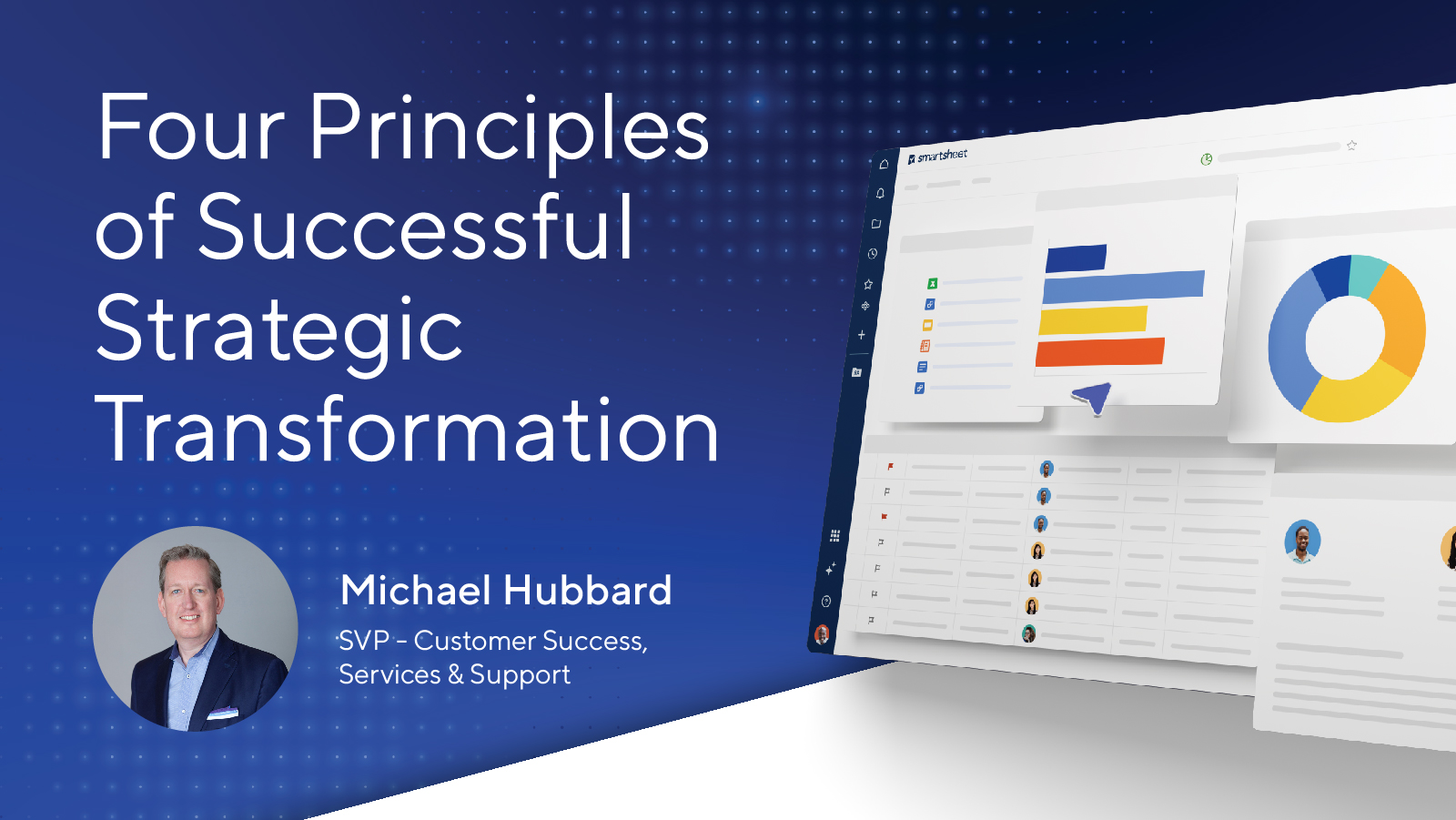 Four Principles of Successful Strategic Transformation

Michael Hubbard

SVP - Customer Success, Services & Support

smartsheet